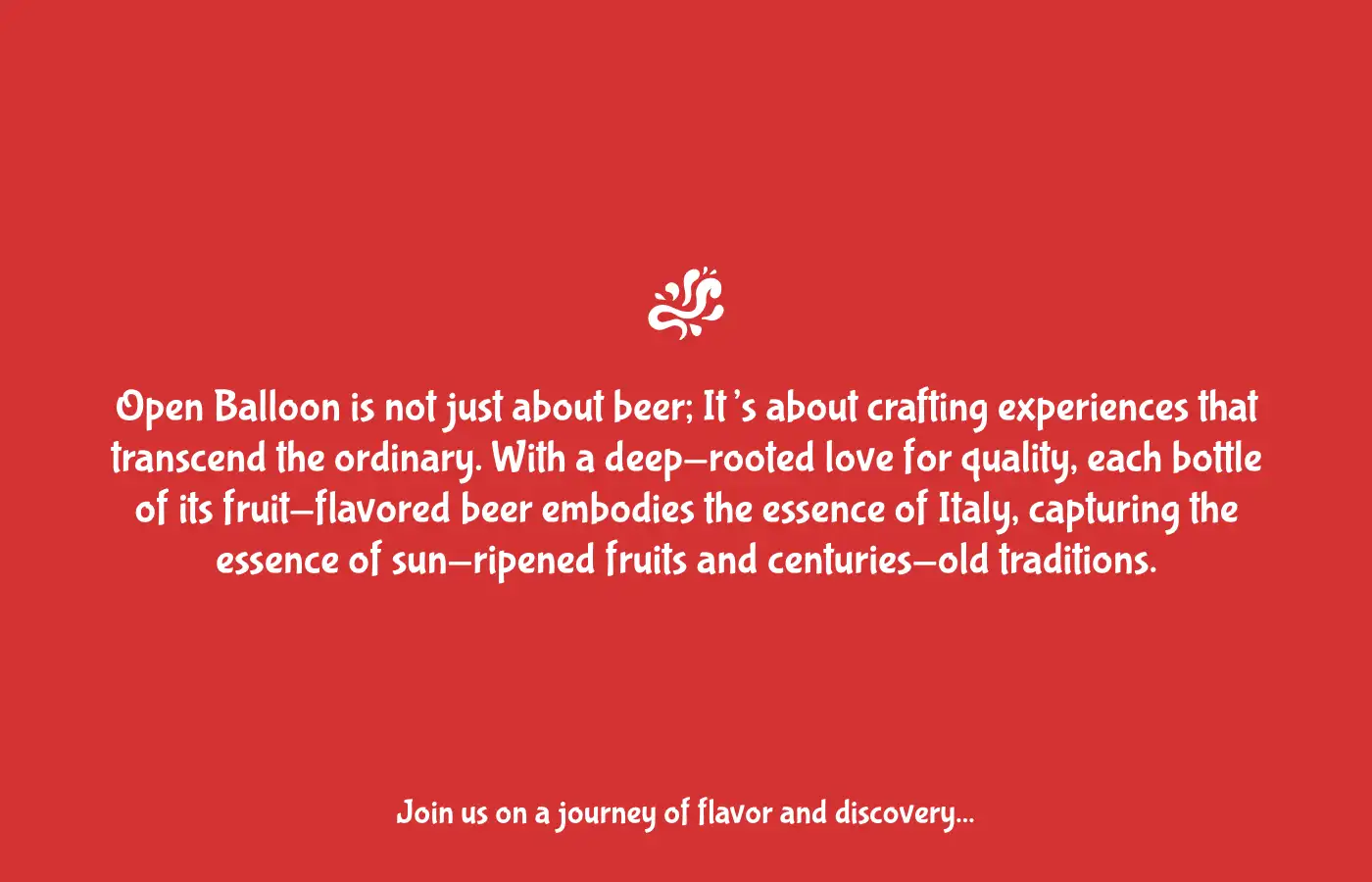 Open Balloon is not just about beer; It's about crafting experiences that transcend the ordinary. With a deep-rooted love for quality, each bottle of its fruit-flavored beer embodies the essence of Italy, capturing the essence of sun-ripened fruits and centuries-old traditions.

Join us on a journey of flavor and discovery...